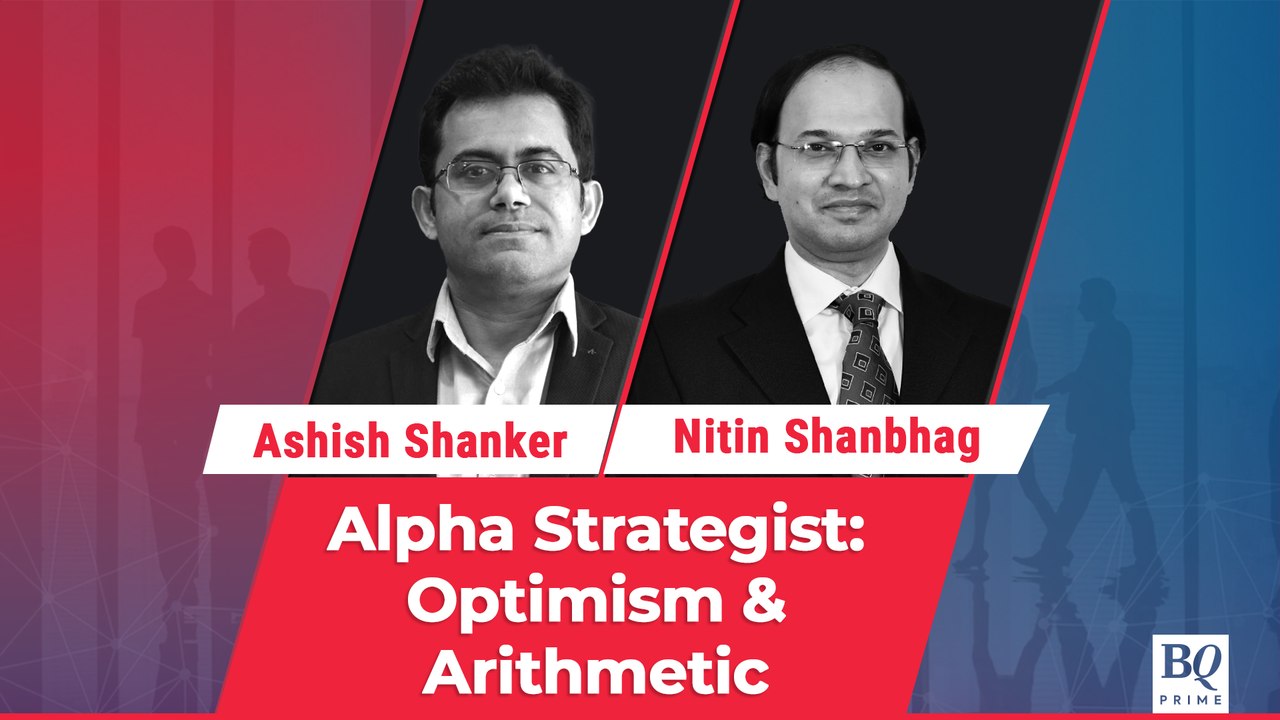 Ashish Shanker

Nitin Shanbhag

Alpha Strategist: Optimism & Arithmetic

BQ PRIME